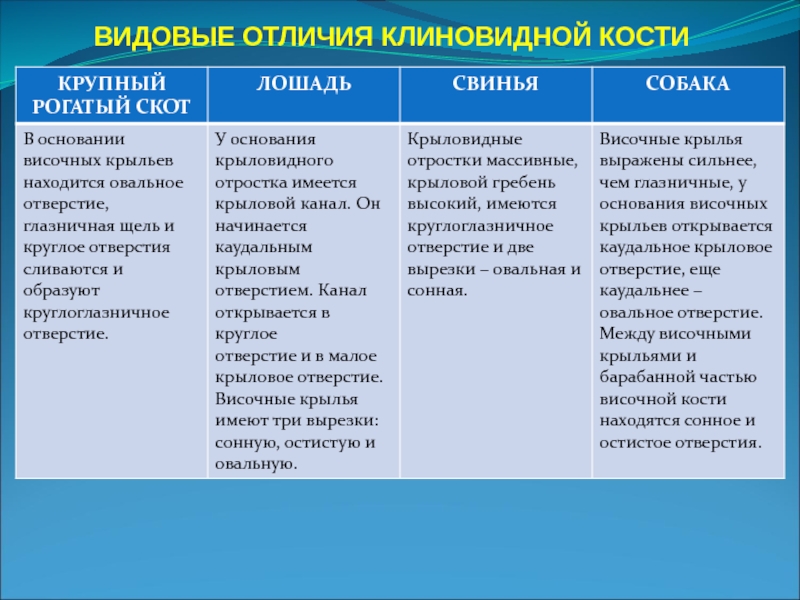 ВИДОВЫЕ ОТЛИЧИЯ КЛИНОВИДНОЙ КОСТИ

| КРУПНЫЙ РОГАТЫЙ СКОТ | ЛОШАДЬ | СВИНЬЯ | СОБАКА |
|---|---|---|---|
| В основании височных крыльев находится овальное отверстие, глазничная щель и круглое отверстия сливаются и образуют круглоглазничное отверстие. | У основания крыловидного отростка имеется крыловой канал. Он начинается каудальным крыловым отверстием. Канал открывается в круглое отверстие и в малое крыловое отверстие. Височные крылья имеют три вырезки: сонную, остистую и овальную. | Крыловидные отростки массивные, крыловой гребень высокий, имеются круглоглазничное отверстие и две вырезки – овальная и сонная. | Височные крылья выражены сильнее, чем глазничные, у основания височных крыльев открывается каудальное крыловое отверстие, еще каудальнее – овальное отверстие. Между височными крыльями и барабанной частью височной кости находятся сонное и остистое отверстия. |